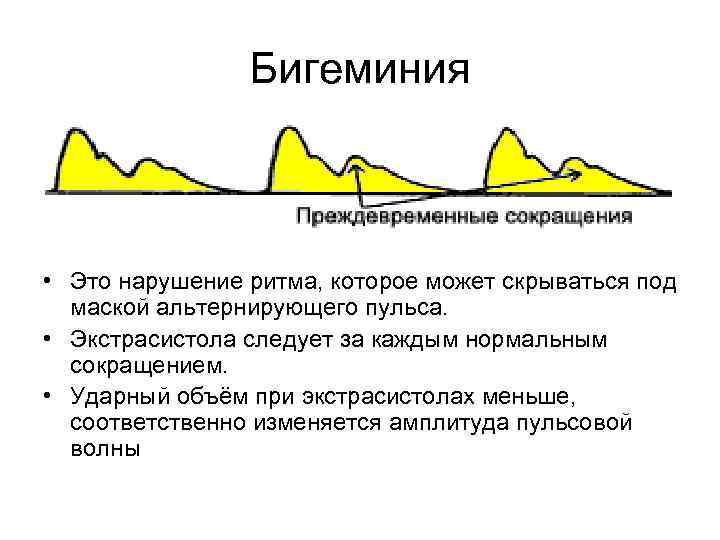 Бигеминия

Преждевременные сокращения

• Это нарушение ритма, которое может скрываться под маской альтернирующего пульса.
• Экстрасистола следует за каждым нормальным сокращением.
• Ударный объём при экстрасистолах меньше, соответственно изменяется амплитуда пульсовой волны